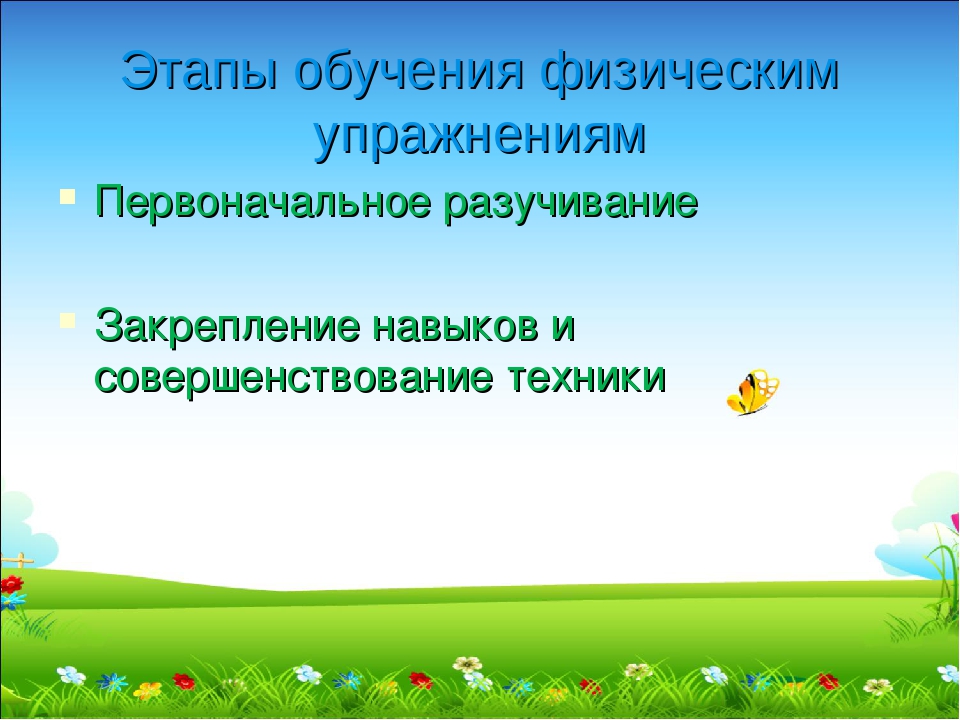 Этапы обучения физическим упражнениям

Первоначальное разучивание

Закрепление навыков и совершенствование техники